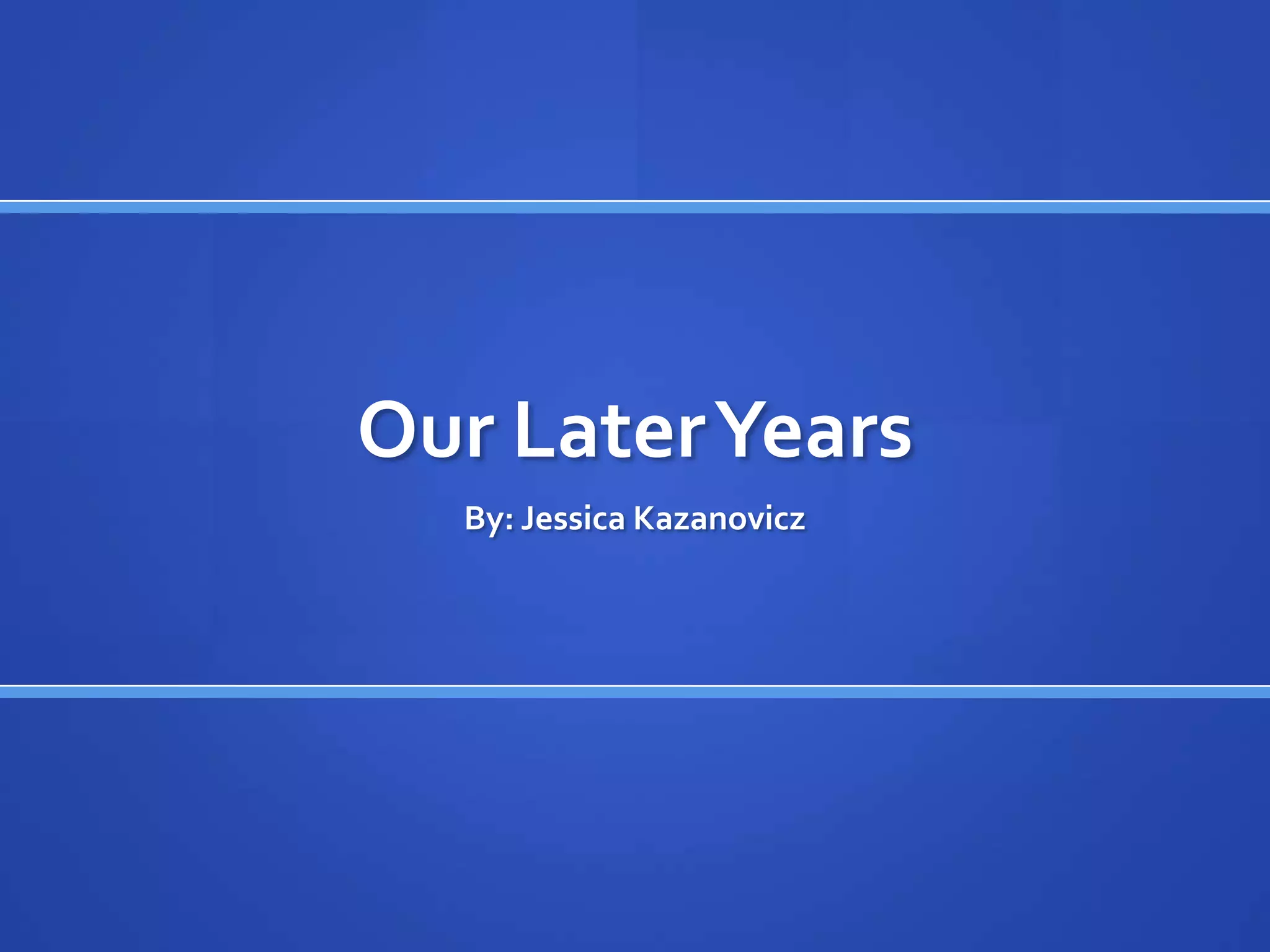 Our Later Years

By: Jessica Kazanovicz